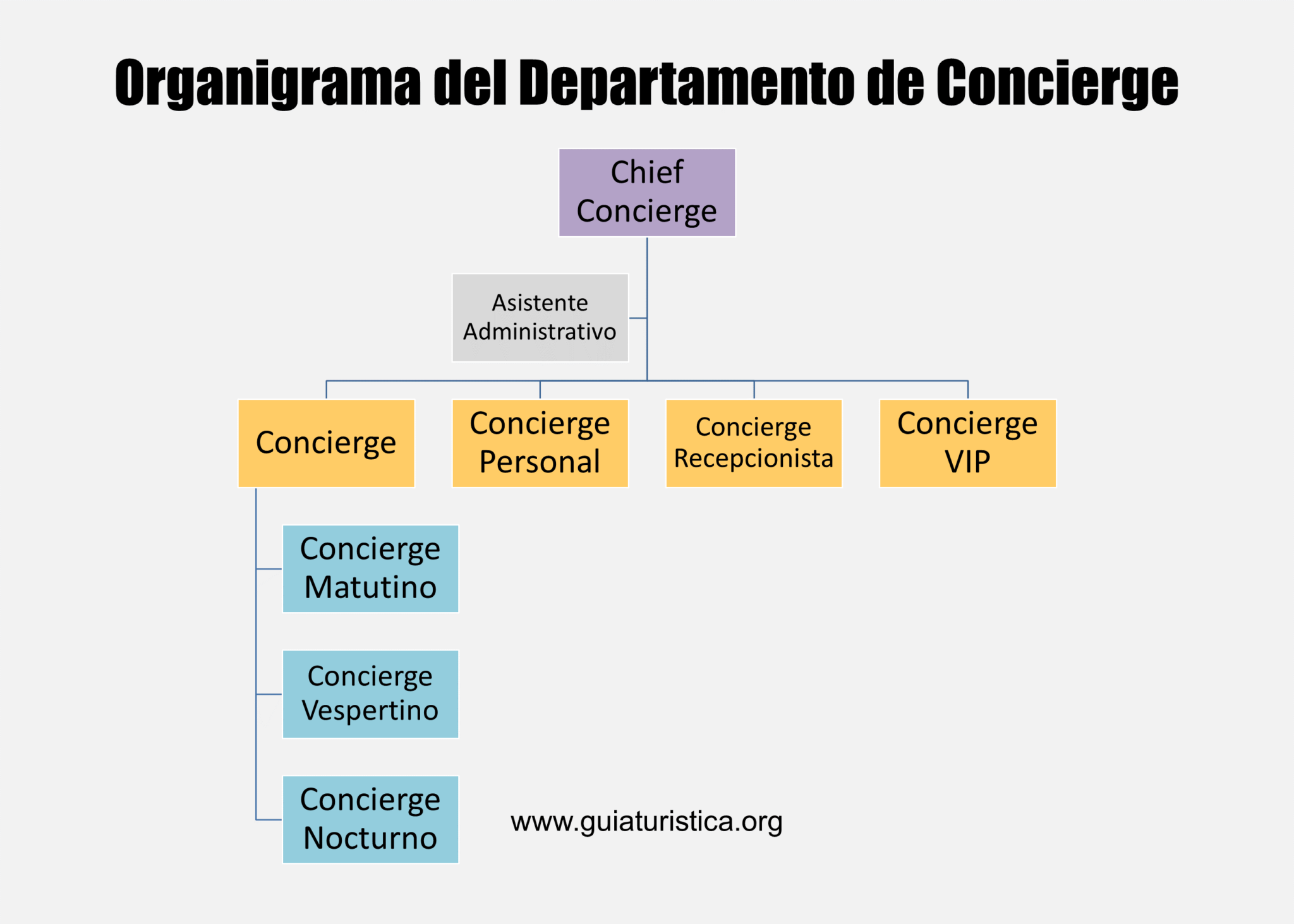 Organigrama del Departamento de Concierge

Chief Concierge

Asistente Administrativo

Concierge

Concierge Personal

Concierge Recepcionista

Concierge VIP

Concierge Matutino

Concierge Vespertino

Concierge Nocturno

www.guiaturistica.org